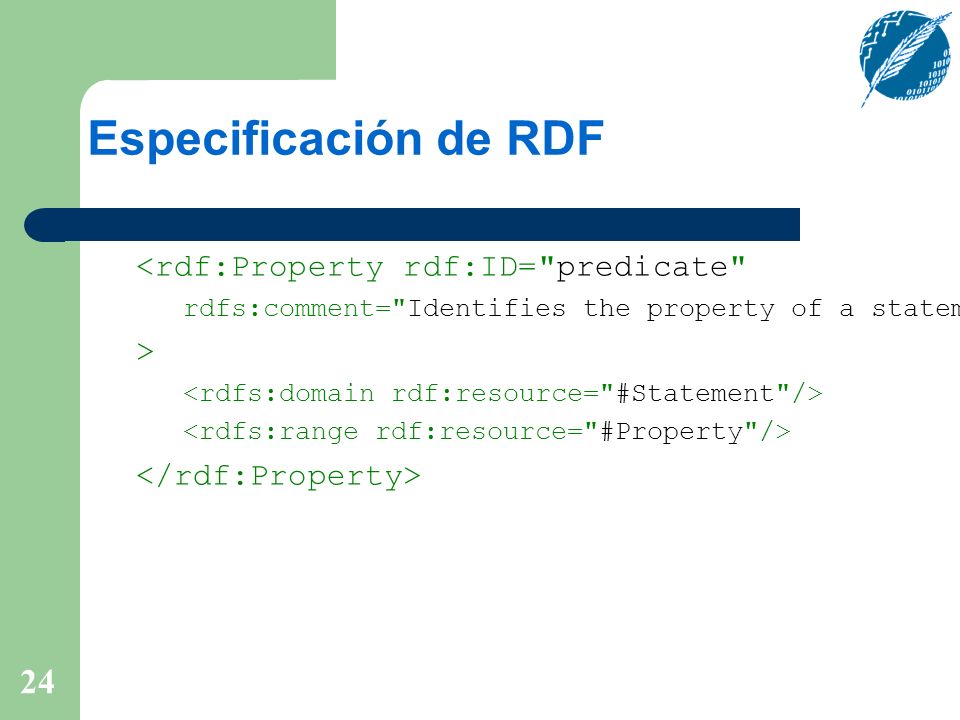 Especificación de RDF

<rdf:Property rdf:ID="predicate"
rdfs:comment="Identifies the property of a statem
>
<rdfs:domain rdf:resource="#Statement"/>
<rdfs:range rdf:resource="#Property"/>
</rdf:Property>

24